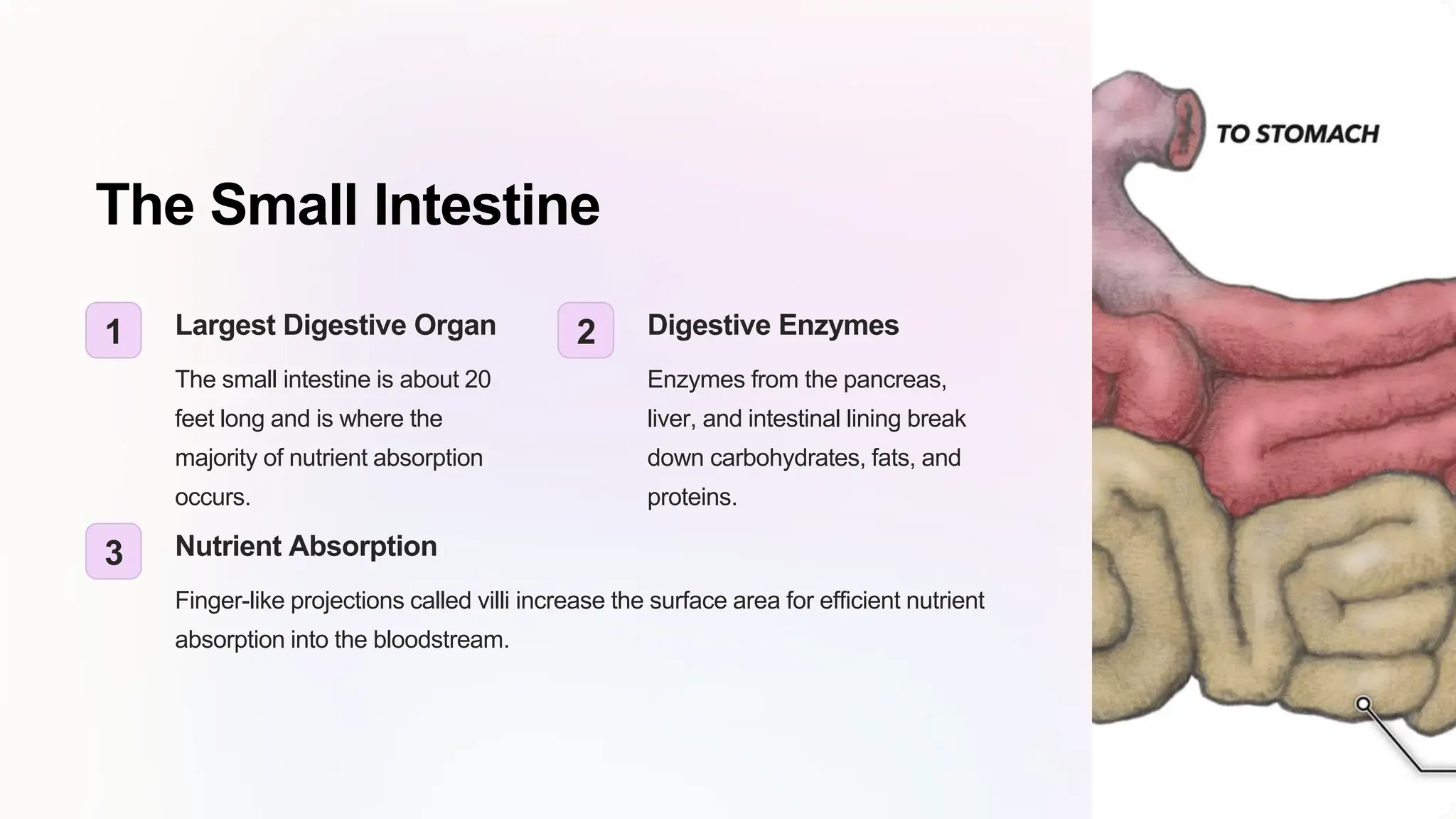 The Small Intestine

1

Largest Digestive Organ

The small intestine is about 20 feet long and is where the majority of nutrient absorption occurs.

2

Digestive Enzymes

Enzymes from the pancreas, liver, and intestinal lining break down carbohydrates, fats, and proteins.

3

Nutrient Absorption

Finger-like projections called villi increase the surface area for efficient nutrient absorption into the bloodstream.

TO STOMACH